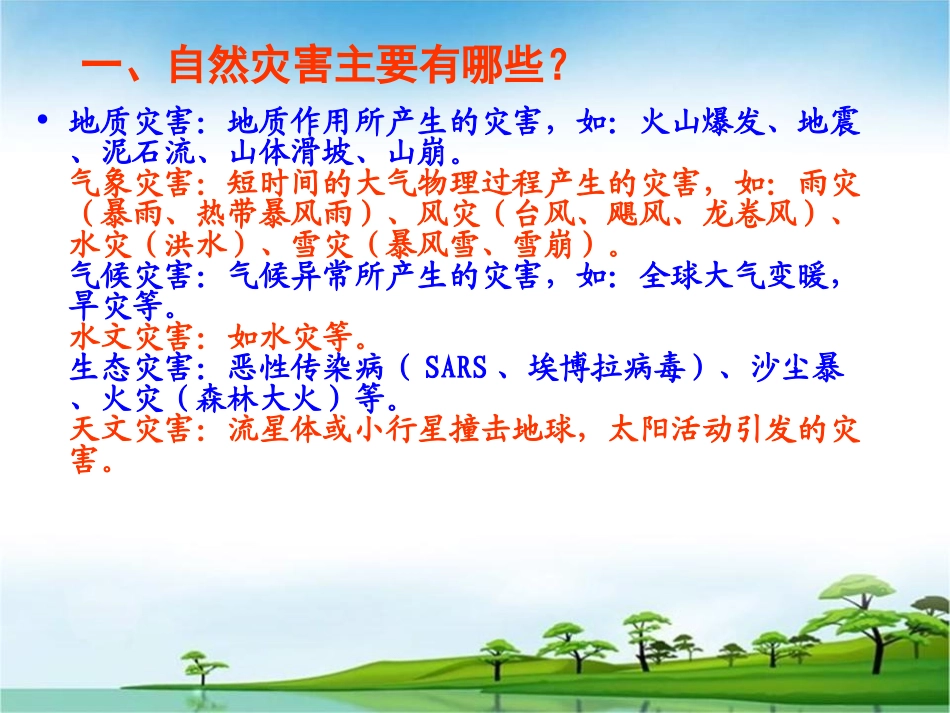 一、自然灾害主要有哪些？

• 地质灾害：地质作用所产生的灾害，如：火山爆发、地震、泥石流、山体滑坡、山崩。
气象灾害：短时间的大气物理过程产生的灾害，如：雨灾（暴雨、热带暴风雨）、风灾（台风、飓风、龙卷风）、水灾（洪水）、雪灾（暴风雪、雪崩）。
气候灾害：气候异常所产生的灾害，如：全球大气变暖，旱灾等。
水文灾害：如水灾等。
生态灾害：恶性传染病（SARS、埃博拉病毒）、沙尘暴、火灾（森林大火）等。
天文灾害：流星体或小行星撞击地球，太阳活动引发的灾害。